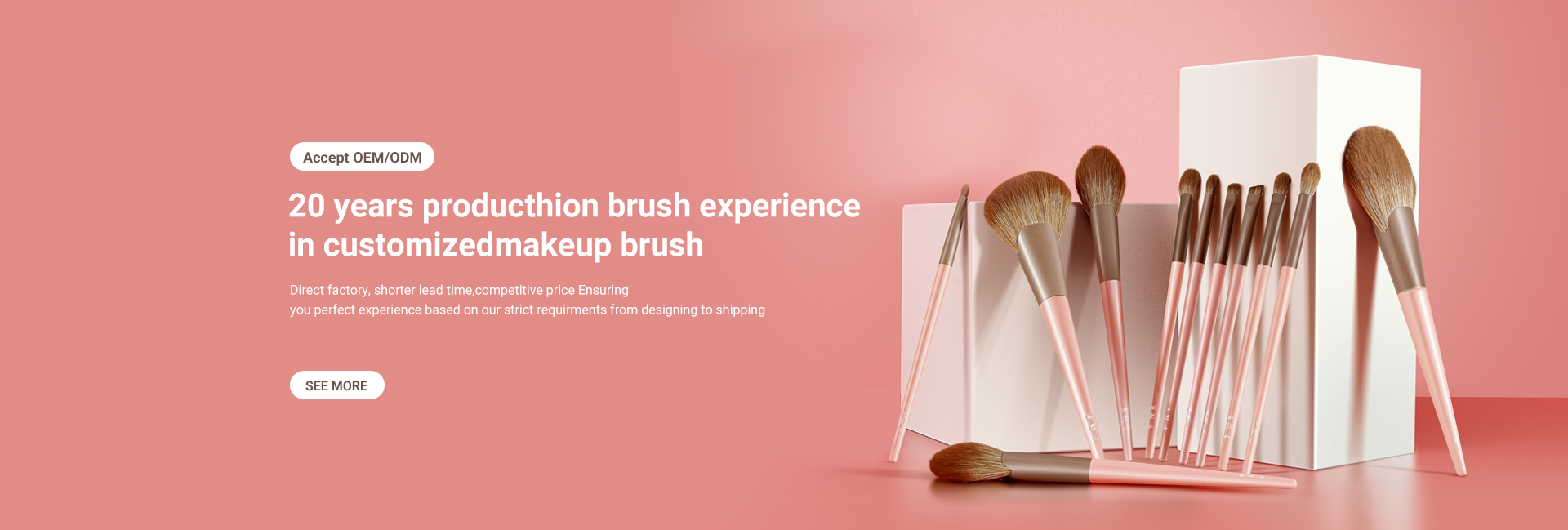 Accept OEM/ODM

20 years producthion brush experience in customizedmakeup brush

Direct factory, shorter lead time,competitive price Ensuring you perfect experience based on our strict requirments from designing to shipping

SEE MORE